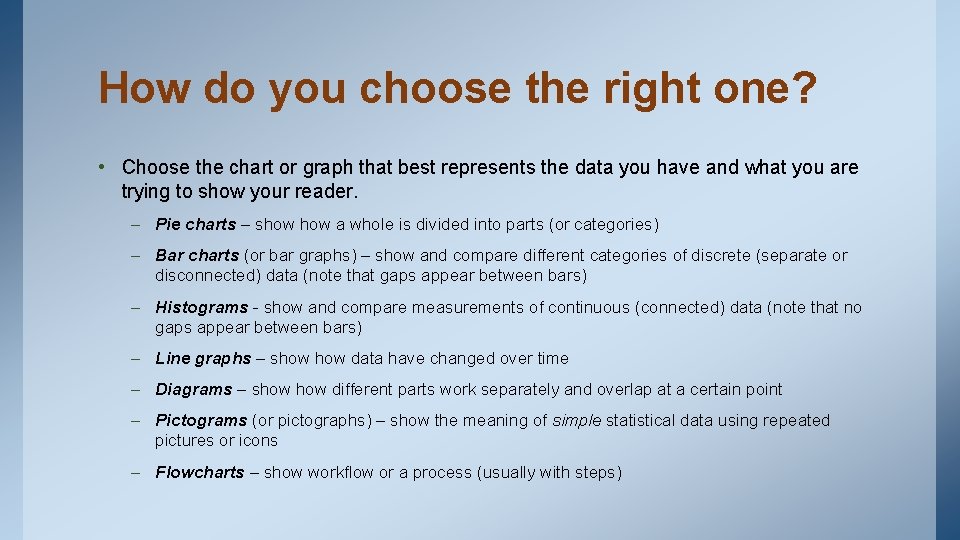 How do you choose the right one?

• Choose the chart or graph that best represents the data you have and what you are trying to show your reader.

– Pie charts – show how a whole is divided into parts (or categories)

– Bar charts (or bar graphs) – show and compare different categories of discrete (separate or disconnected) data (note that gaps appear between bars)

– Histograms - show and compare measurements of continuous (connected) data (note that no gaps appear between bars)

– Line graphs – show how data have changed over time

– Diagrams – show how different parts work separately and overlap at a certain point

– Pictograms (or pictographs) – show the meaning of simple statistical data using repeated pictures or icons

– Flowcharts – show workflow or a process (usually with steps)